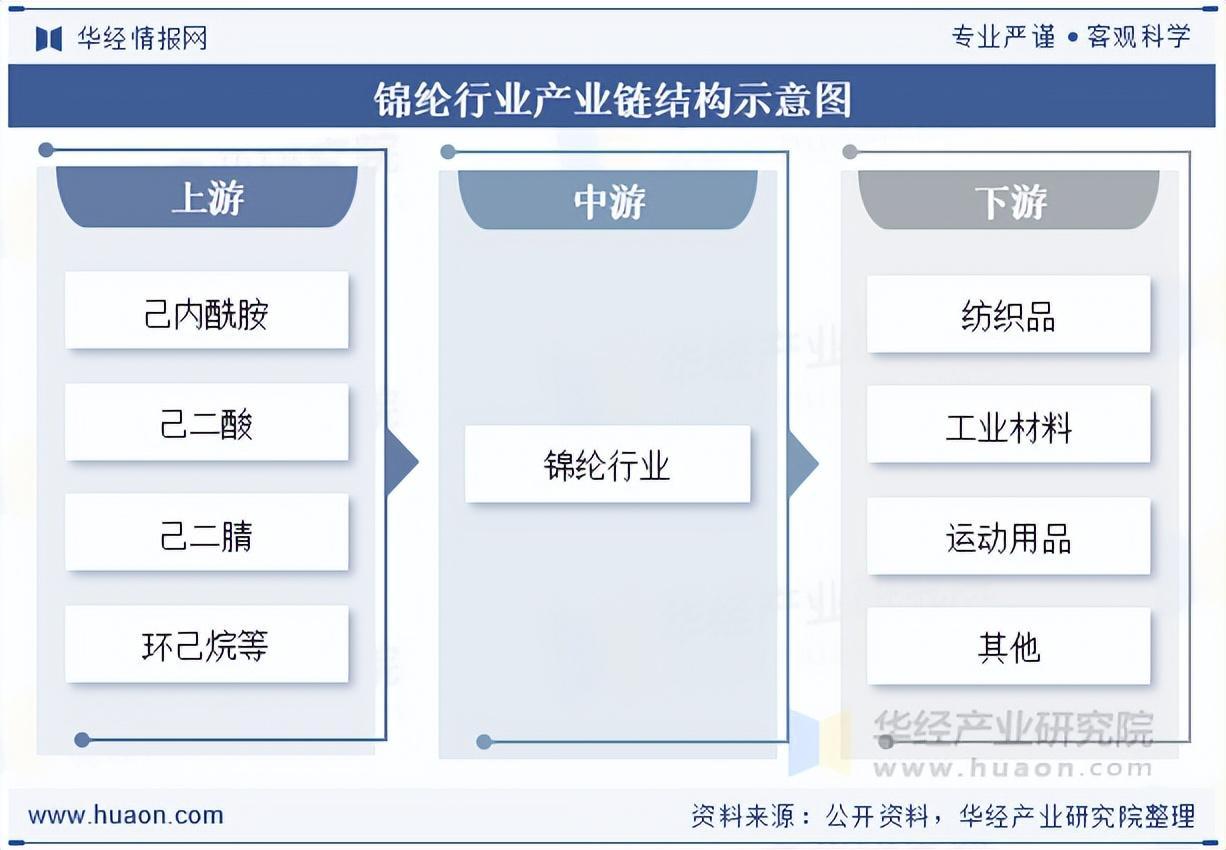 华经情报网

专业严谨 • 客观科学

锦纶行业产业链结构示意图

上游

己内酰胺

己二酸

己二腈

环己烷等

中游

锦纶行业

下游

纺织品

工业材料

运动用品

其他

华经产业研究院
www.huaon.com

www.huaon.com

资料来源：公开资料，华经产业研究院整理